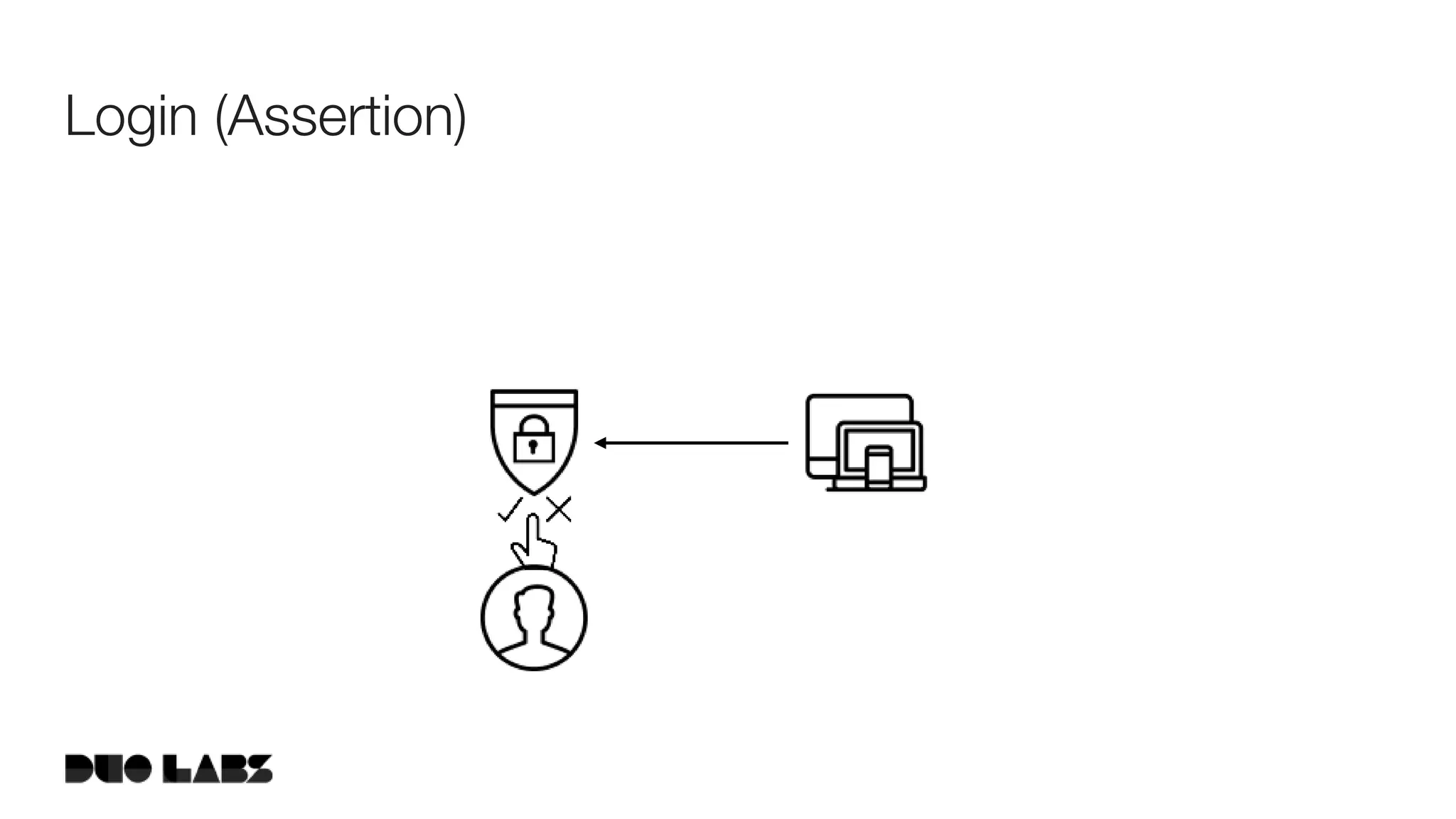 Login (Assertion)

DUO LABS